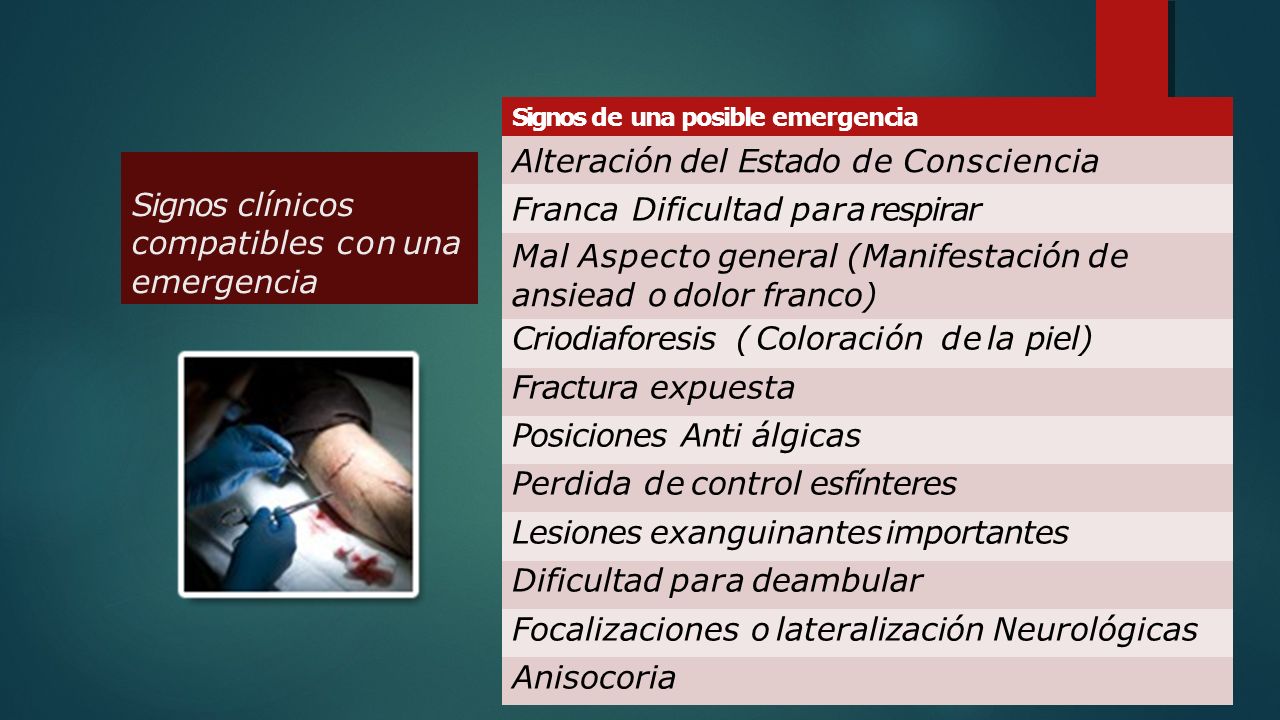 Signos clínicos compatibles con una emergencia

| Signos de una posible emergencia |
|---|
| Alteración del Estado de Consciencia |
| Franca Dificultad para respirar |
| Mal Aspecto general (Manifestación de ansiead o dolor franco) |
| Criodiaforesis ( Coloración de la piel) |
| Fractura expuesta |
| Posiciones Anti álgicas |
| Perdida de control esfínteres |
| Lesiones exanguinantes importantes |
| Dificultad para deambular |
| Focalizaciones o lateralización Neurológicas |
| Anisocoria |